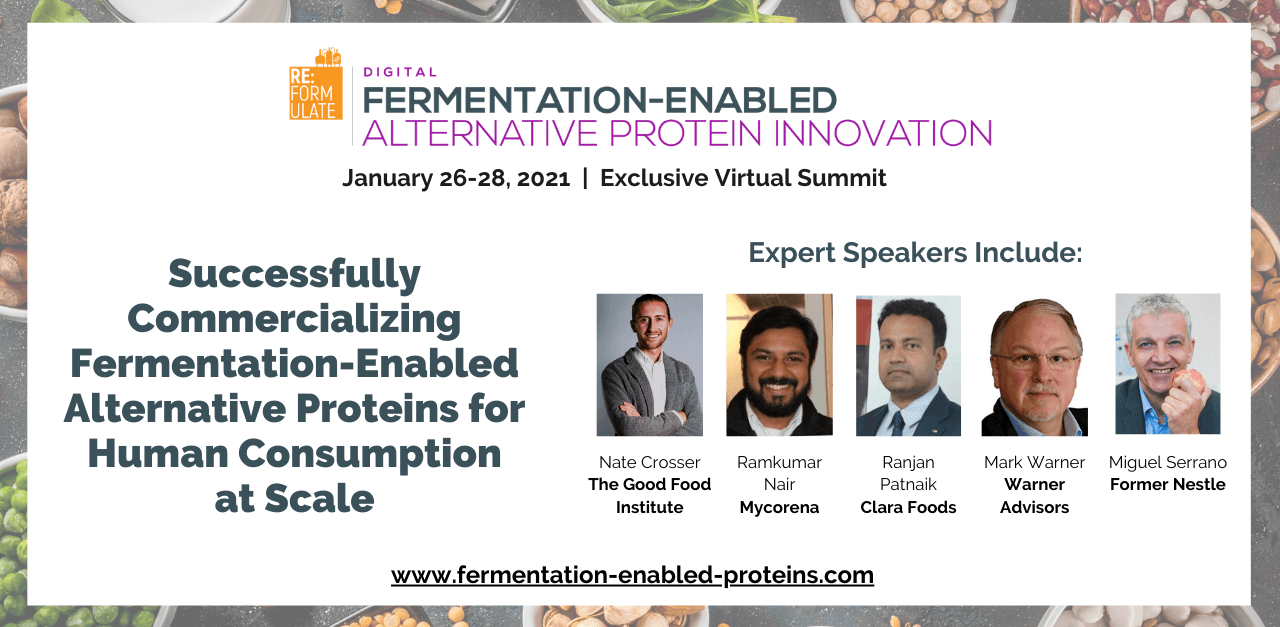 RE: FORM ULATE

DIGITAL
FERMENTATION-ENABLED
ALTERNATIVE PROTEIN INNOVATION

January 26-28, 2021 | Exclusive Virtual Summit

Successfully Commercializing Fermentation-Enabled Alternative Proteins for Human Consumption at Scale

Expert Speakers Include:

Nate Crosser
The Good Food Institute

Ramkumar Nair
Mycorena

Ranjan Patnaik
Clara Foods

Mark Warner
Warner Advisors

Miguel Serrano
Former Nestle

www.fermentation-enabled-proteins.com